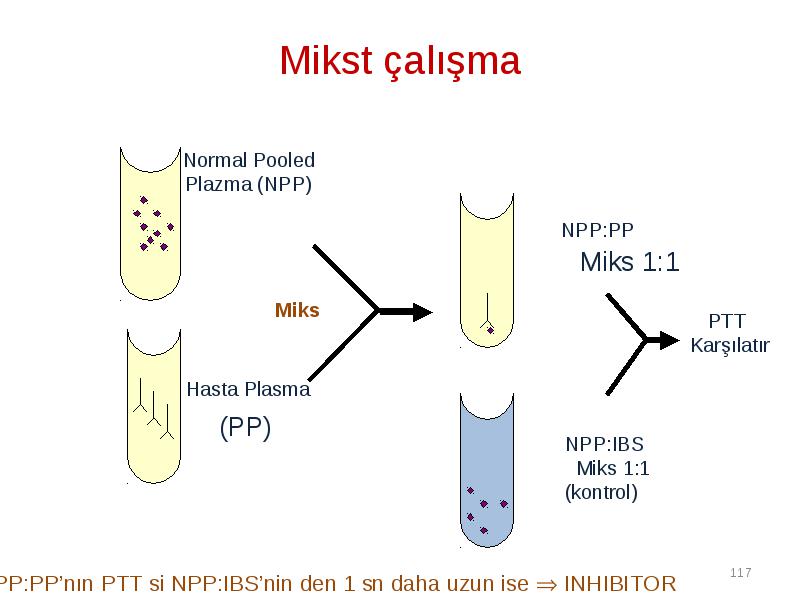 Mikst çalışma

Normal Pooled Plazma (NPP)

Miks

Hasta Plasma

(PP)

NPP:PP

Miks 1:1

PTT Karşılatır

NPP:IBS

Miks 1:1

(kontrol)

PP:PP'nın PTT si NPP:IBS'nin den 1 sn daha uzun ise $\Rightarrow$ INHIBITOR

117